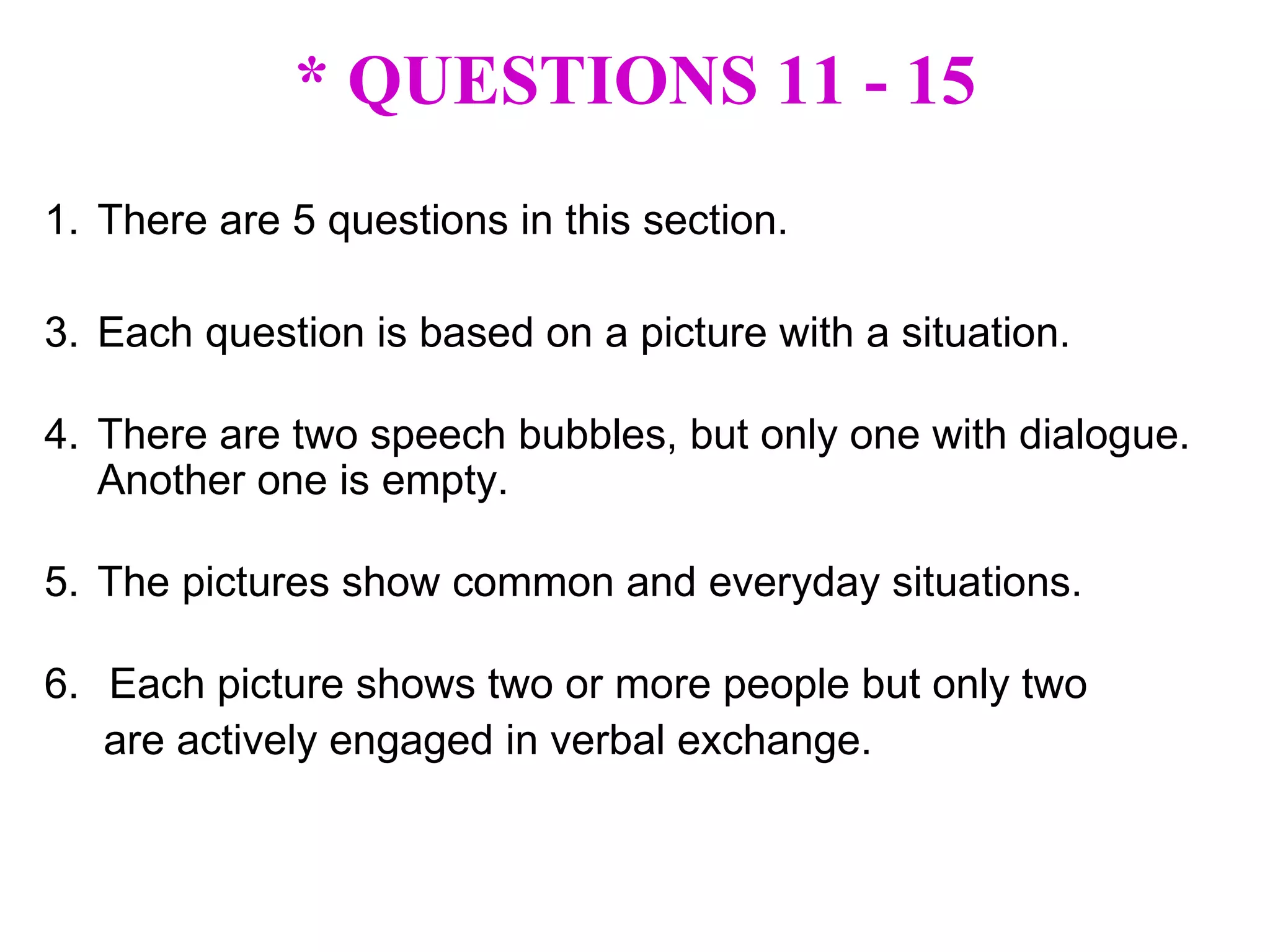 * QUESTIONS 11 - 15

1. There are 5 questions in this section.

3. Each question is based on a picture with a situation.

4. There are two speech bubbles, but only one with dialogue. Another one is empty.

5. The pictures show common and everyday situations.

6. Each picture shows two or more people but only two are actively engaged in verbal exchange.